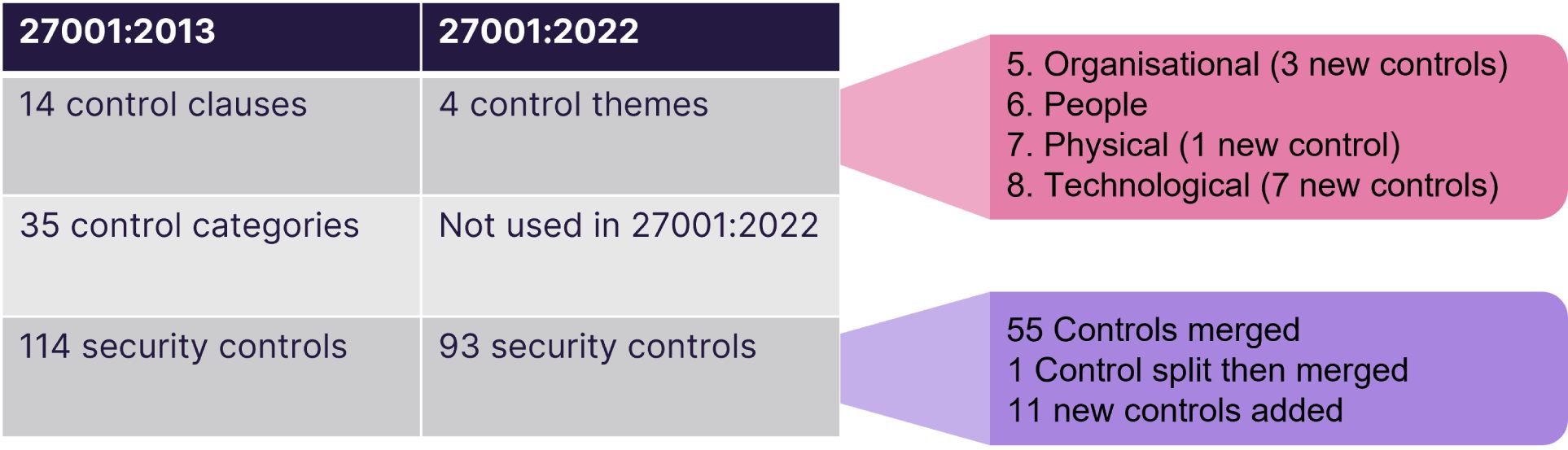 | 27001:2013 | 27001:2022 |
|---|---|
| 14 control clauses | 4 control themes |
| 35 control categories | Not used in 27001:2022 |
| 114 security controls | 93 security controls |

5. Organisational (3 new controls)
6. People
7. Physical (1 new control)
8. Technological (7 new controls)

55 Controls merged
1 Control split then merged
11 new controls added